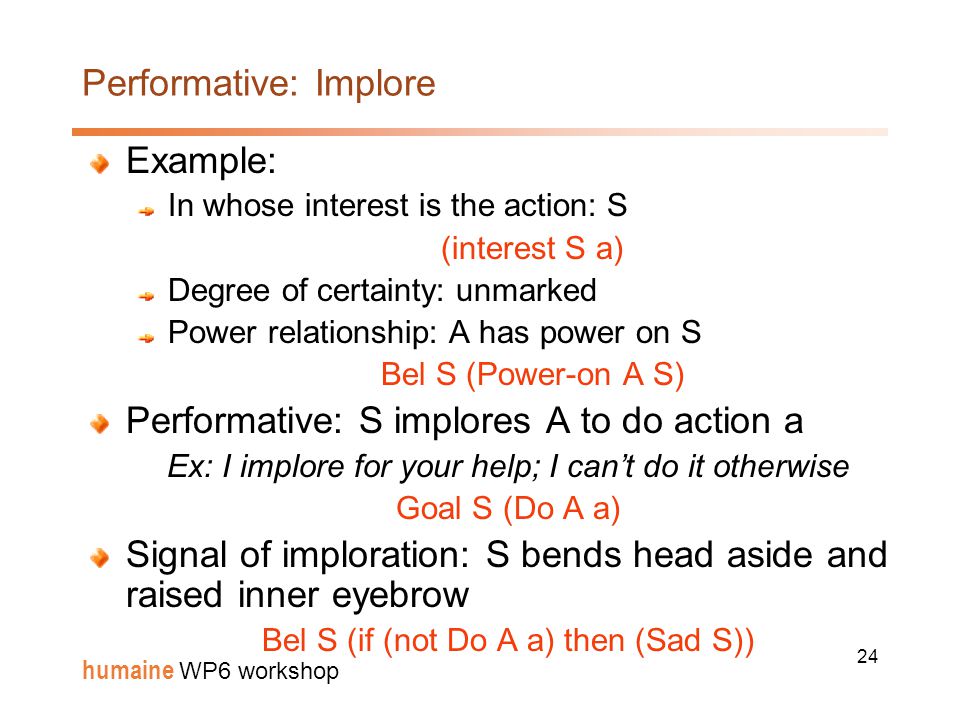 Performative: Implore

Example:

In whose interest is the action: S

(interest S a)

Degree of certainty: unmarked

Power relationship: A has power on S

Bel S (Power-on A S)

Performative: S implores A to do action a

Ex: I implore for your help; I can't do it otherwise

Goal S (Do A a)

Signal of imploration: S bends head aside and raised inner eyebrow

Bel S (if (not Do A a) then (Sad S))

humaine WP6 workshop

24